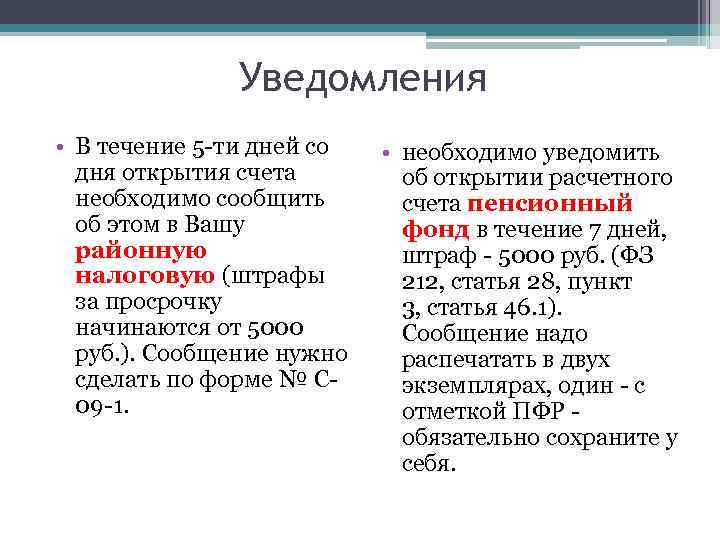 Уведомления

• В течение 5-ти дней со дня открытия счета необходимо сообщить об этом в Вашу районную налоговую (штрафы за просрочку начинаются от 5000 руб.). Сообщение нужно сделать по форме № С-09-1.

• необходимо уведомить об открытии расчетного счета пенсионный фонд в течение 7 дней, штраф - 5000 руб. (ФЗ 212, статья 28, пункт 3, статья 46.1). Сообщение надо распечатать в двух экземплярах, один - с отметкой ПФР - обязательно сохраните у себя.